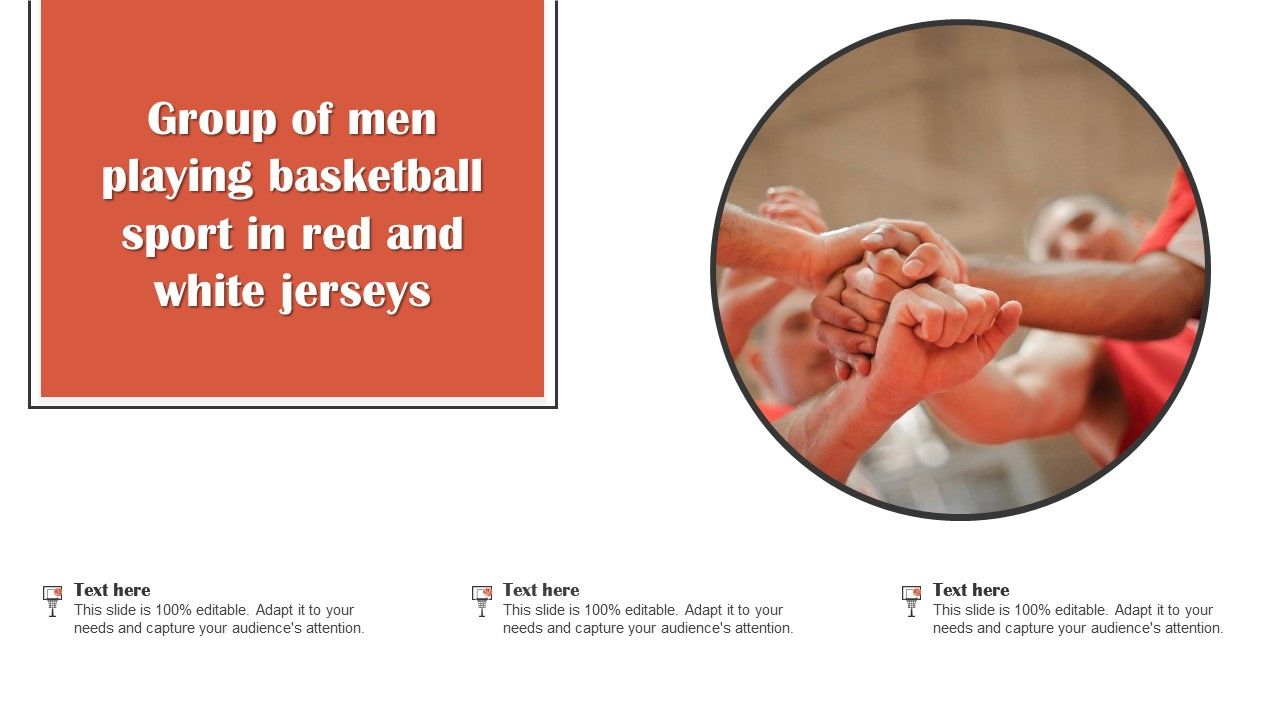 Group of men playing basketball sport in red and white jerseys

Text here
This slide is 100% editable. Adapt it to your needs and capture your audience's attention.

Text here
This slide is 100% editable. Adapt it to your needs and capture your audience's attention.

Text here
This slide is 100% editable. Adapt it to your needs and capture your audience's attention.